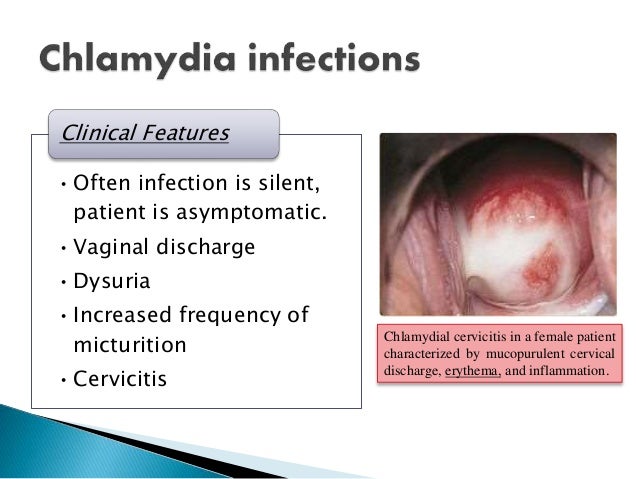 Chlamydia infections

Clinical Features

• Often infection is silent, patient is asymptomatic.
• Vaginal discharge
• Dysuria
• Increased frequency of micturition
• Cervicitis

Chlamydial cervicitis in a female patient characterized by mucopurulent cervical discharge, erythema, and inflammation.